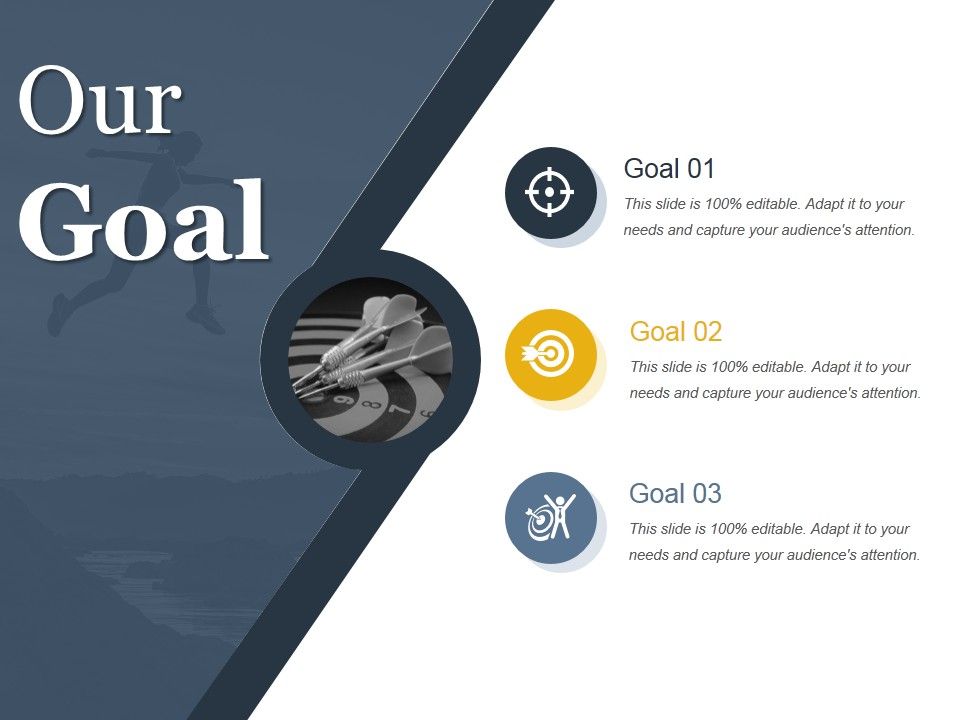 Our Goal

Goal 01

This slide is 100% editable. Adapt it to your needs and capture your audience's attention.

Goal 02

This slide is 100% editable. Adapt it to your needs and capture your audience's attention.

Goal 03

This slide is 100% editable. Adapt it to your needs and capture your audience's attention.